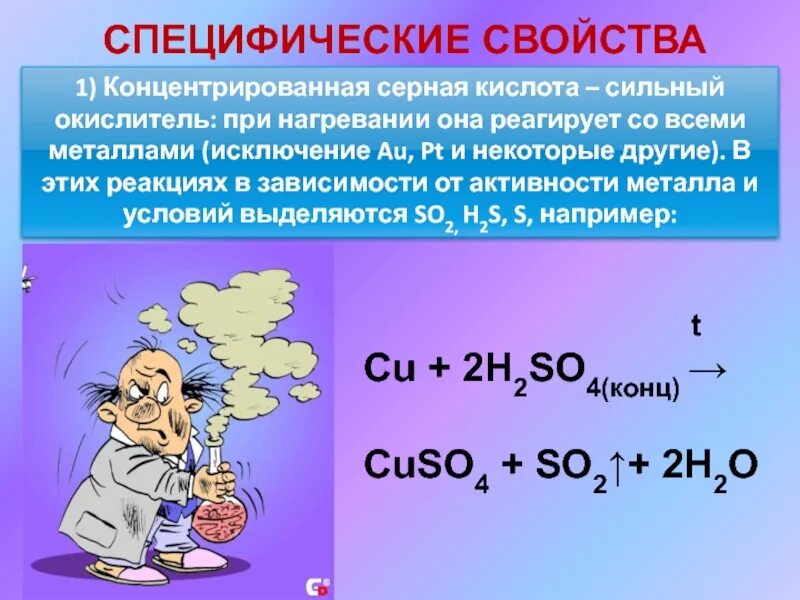 СПЕЦИФИЧЕСКИЕ СВОЙСТВА

1) Концентрированная серная кислота – сильный окислитель: при нагревании она реагирует со всеми металлами (исключение Au, Pt и некоторые другие). В этих реакциях в зависимости от активности металла и условий выделяются $SO_2$, $H_2S$, S, например:

$Cu + 2H_2SO_{4(конц)} \xrightarrow{t}$

$CuSO_4 + SO_2\uparrow + 2H_2O$